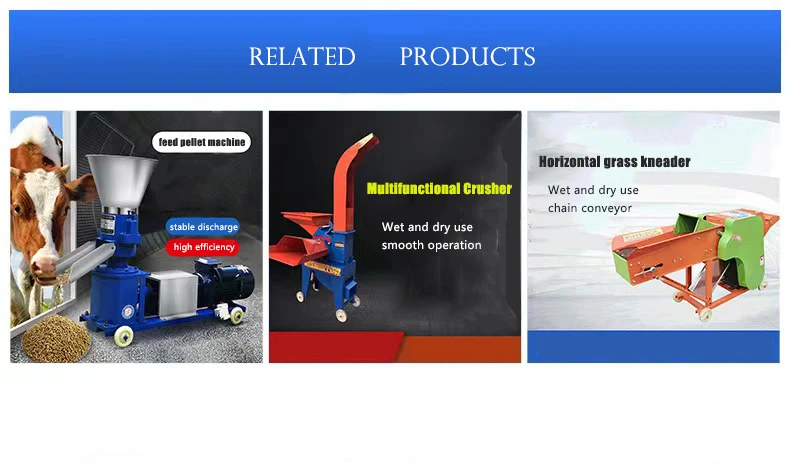 RELATED PRODUCTS

feed pellet machine

stable discharge

high efficiency

Multifunctional Crusher

Wet and dry use
smooth operation

Horizontal grass kneader

Wet and dry use
chain conveyor